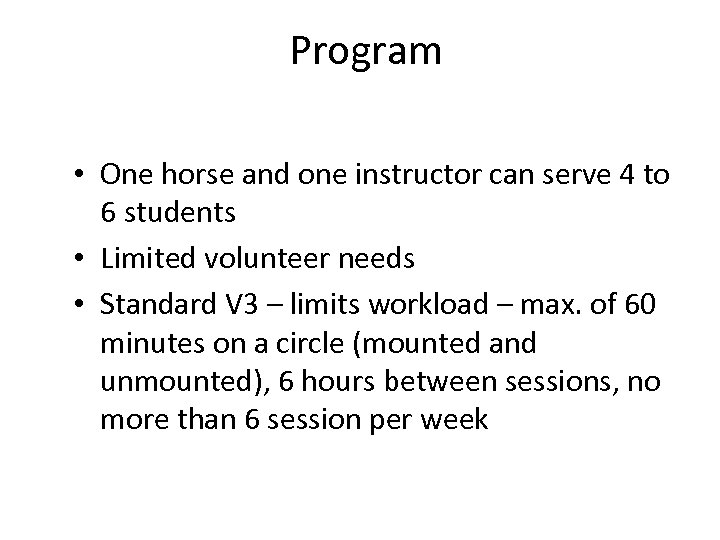 Program

• One horse and one instructor can serve 4 to 6 students
• Limited volunteer needs
• Standard V3 – limits workload – max. of 60 minutes on a circle (mounted and unmounted), 6 hours between sessions, no more than 6 session per week